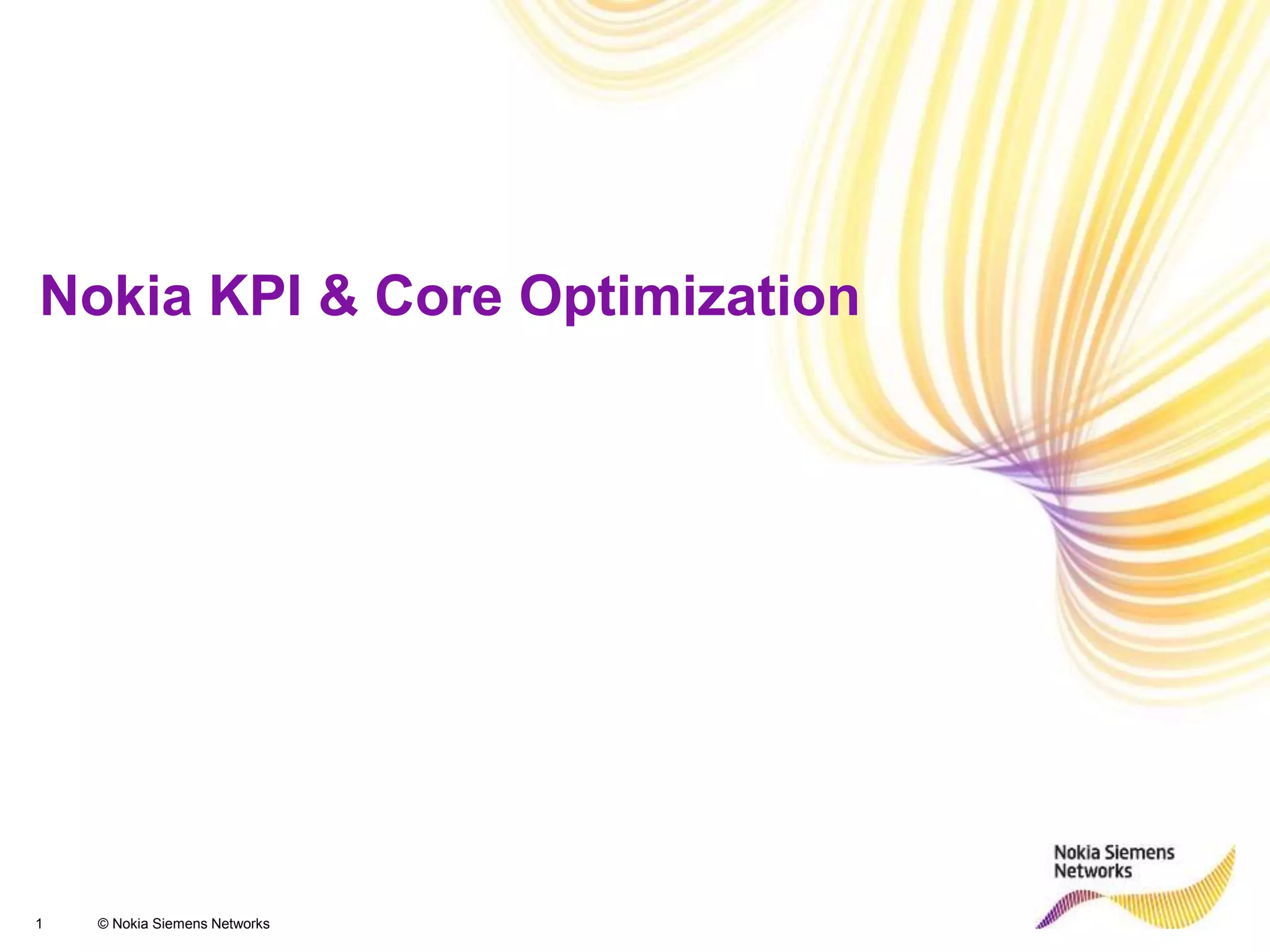 Nokia KPI & Core Optimization

Nokia Siemens Networks

1 © Nokia Siemens Networks